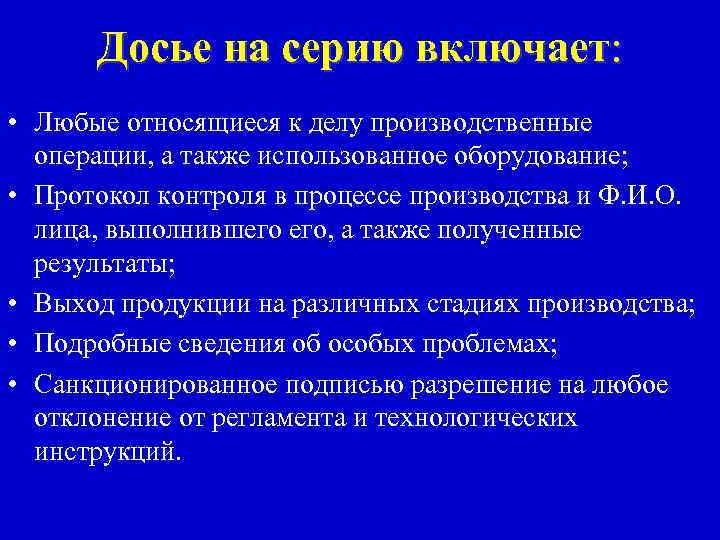 Досье на серию включает:

• Любые относящиеся к делу производственные операции, а также использованное оборудование;
• Протокол контроля в процессе производства и Ф.И.О. лица, выполнившего его, а также полученные результаты;
• Выход продукции на различных стадиях производства;
• Подробные сведения об особых проблемах;
• Санкционированное подписью разрешение на любое отклонение от регламента и технологических инструкций.